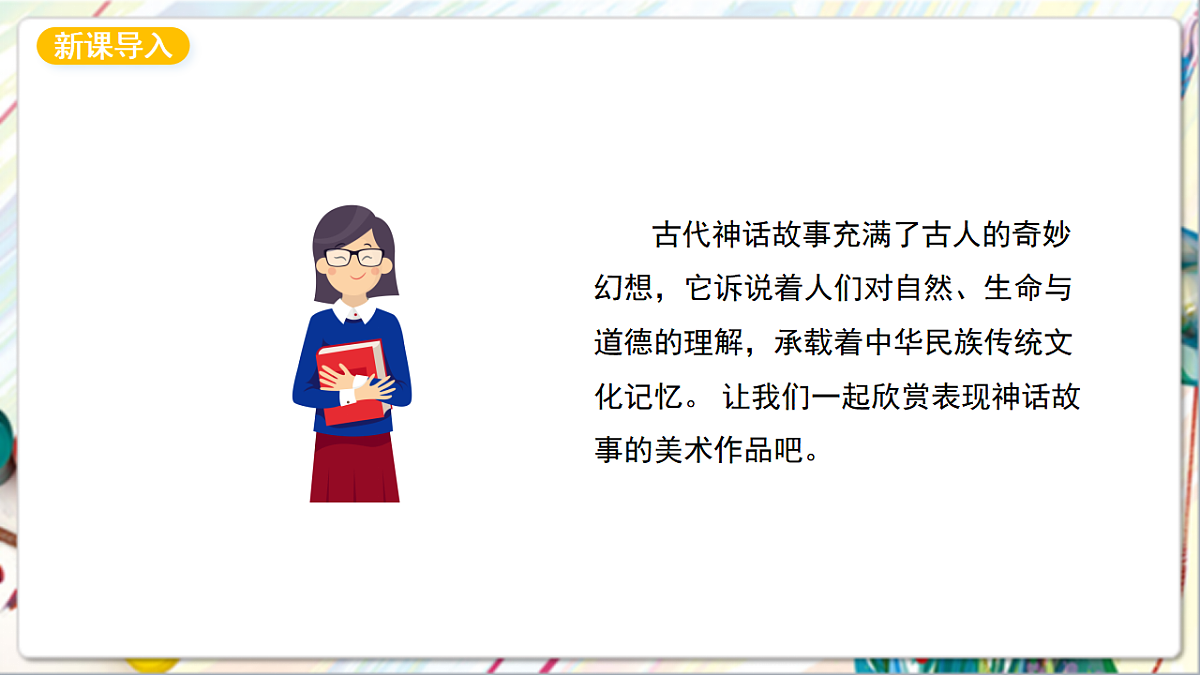 新课导入

古代神话故事充满了古人的奇妙幻想，它诉说着人们对自然、生命与道德的理解，承载着中华民族传统文化记忆。 让我们一起欣赏表现神话故事的美术作品吧。